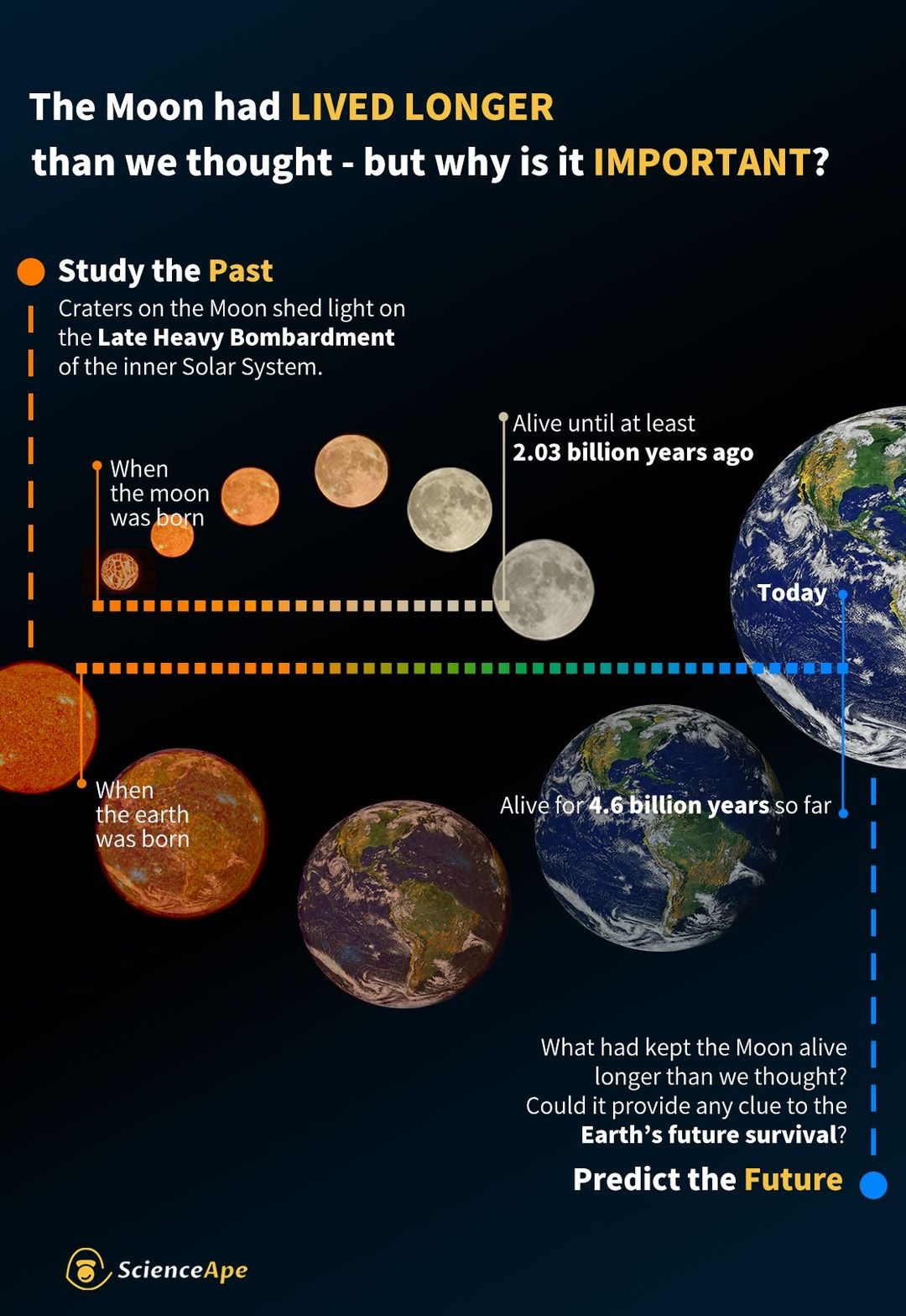 The Moon had LIVED LONGER than we thought - but why is it IMPORTANT?

Study the Past

Craters on the Moon shed light on the Late Heavy Bombardment of the inner Solar System.

When the moon was born

Alive until at least 2.03 billion years ago

Today

When the earth was born

Alive for 4.6 billion years so far

What had kept the Moon alive longer than we thought? Could it provide any clue to the Earth's future survival?

Predict the Future

ScienceApe